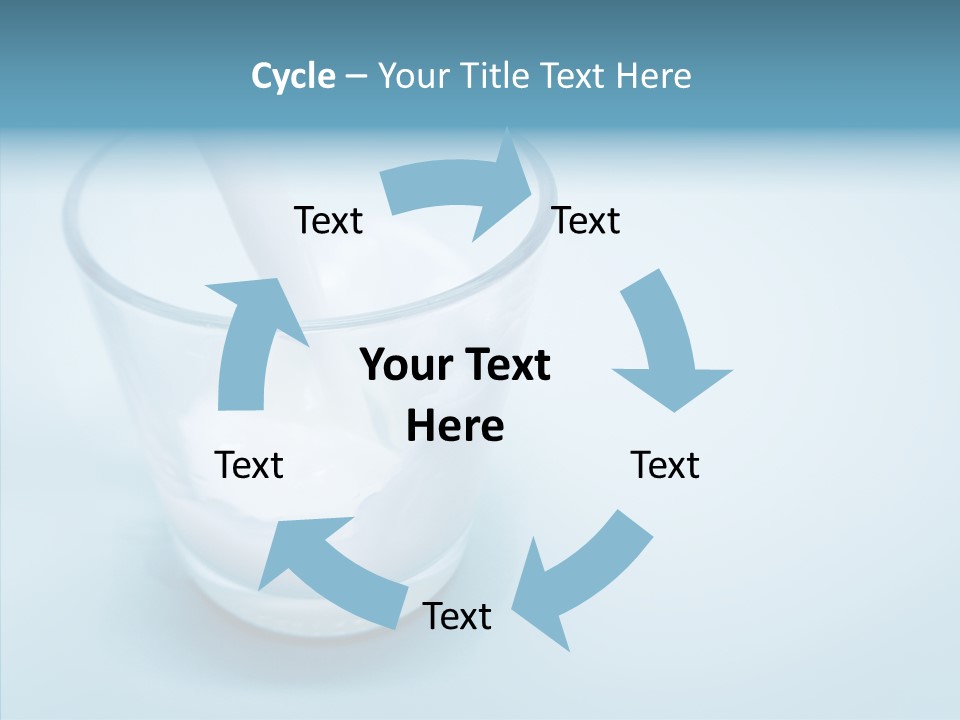 Cycle – Your Title Text Here

Text

Text

Your Text Here

Text

Text

Text